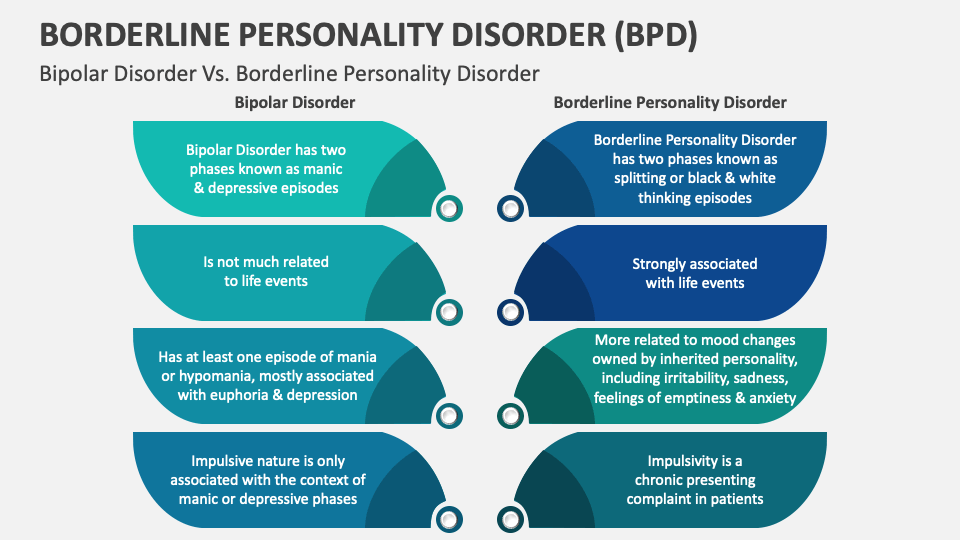 BORDERLINE PERSONALITY DISORDER (BPD)

Bipolar Disorder Vs. Borderline Personality Disorder

Bipolar Disorder

Bipolar Disorder has two phases known as manic & depressive episodes

Is not much related to life events

Has at least one episode of mania or hypomania, mostly associated with euphoria & depression

Impulsive nature is only associated with the context of manic or depressive phases

Borderline Personality Disorder

Borderline Personality Disorder has two phases known as splitting or black & white thinking episodes

Strongly associated with life events

More related to mood changes owned by inherited personality, including irritability, sadness, feelings of emptiness & anxiety

Impulsivity is a chronic presenting complaint in patients